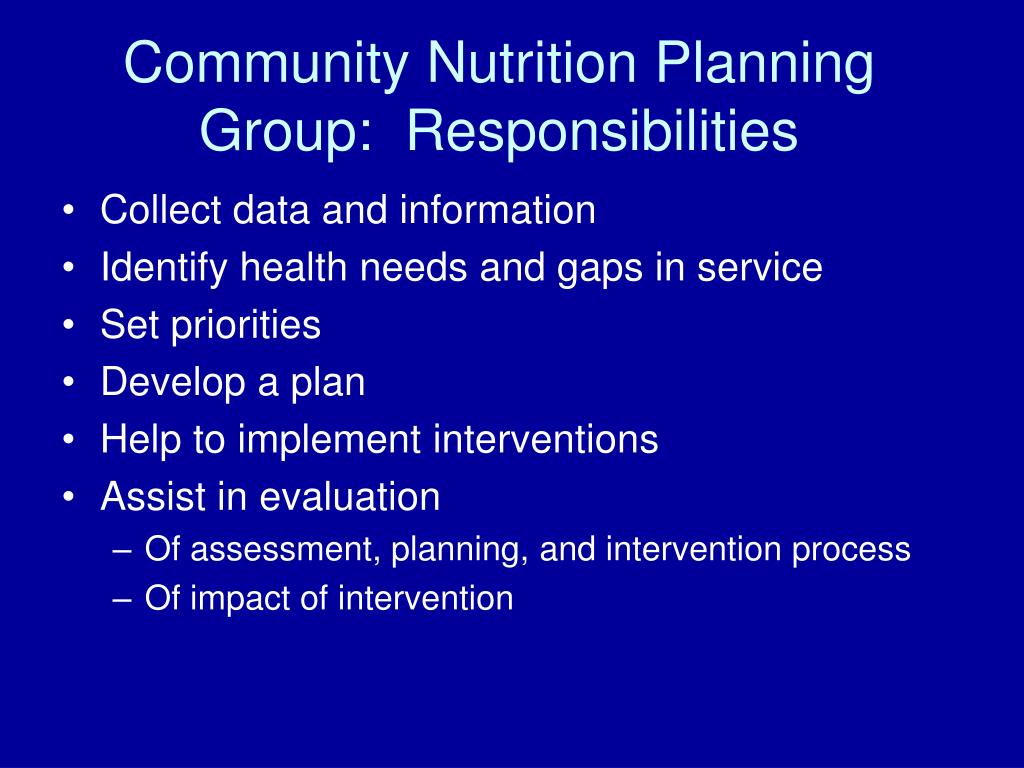 Community Nutrition Planning Group:  Responsibilities

• Collect data and information
• Identify health needs and gaps in service
• Set priorities
• Develop a plan
• Help to implement interventions
• Assist in evaluation
– Of assessment, planning, and intervention process
– Of impact of intervention